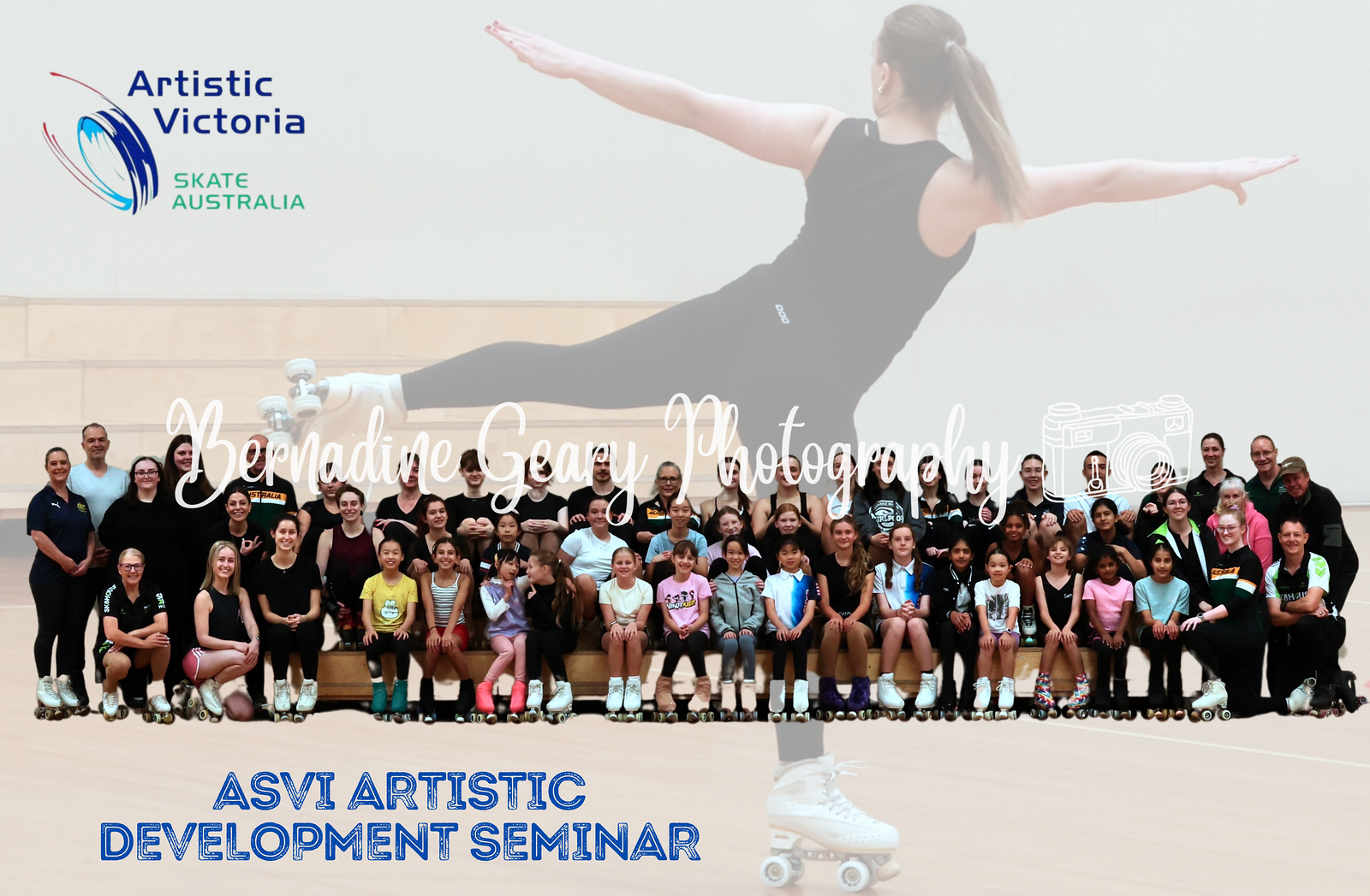 Artistic Victoria

SKATE AUSTRALIA

Bernadine Geary Photography

ASVI ARTISTIC DEVELOPMENT SEMINAR